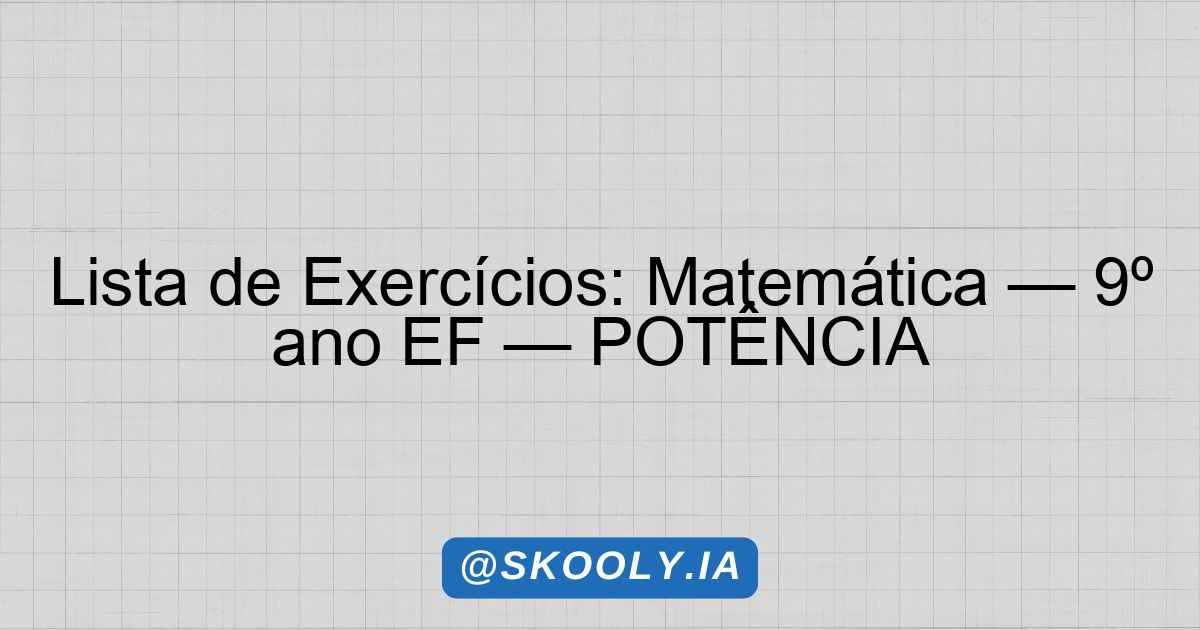 Lista de Exercícios: Matemática — 9º ano EF — POTÊNCIA

@SKOOLY.IA